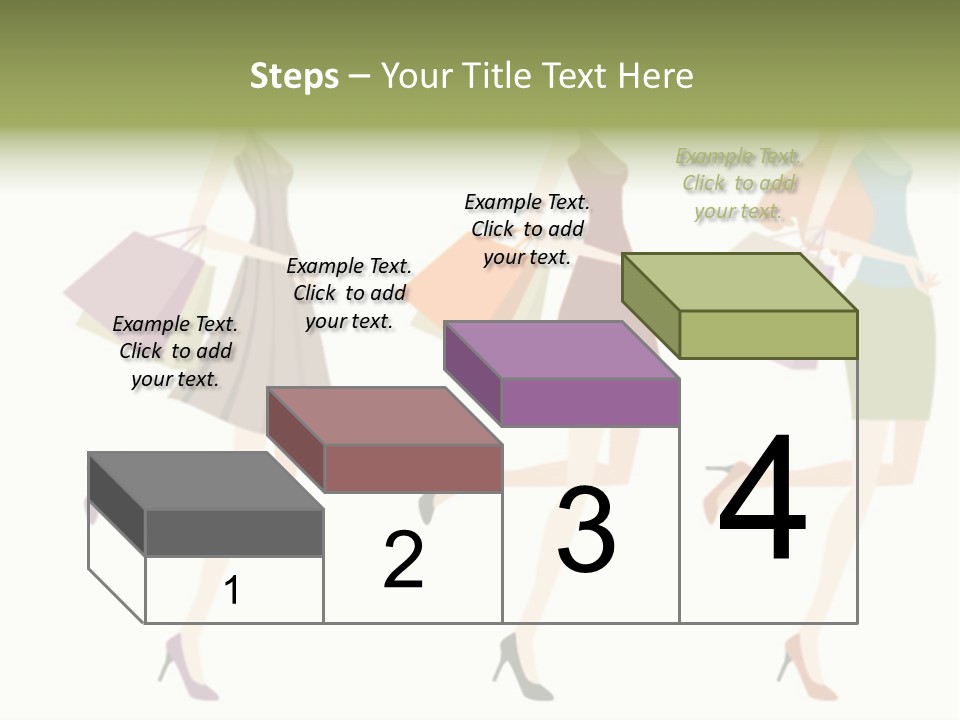 Steps – Your Title Text Here

Example Text. Click to add your text.

Example Text. Click to add your text.

Example Text. Click to add your text.

Example Text. Click to add your text.

1

2

3

4